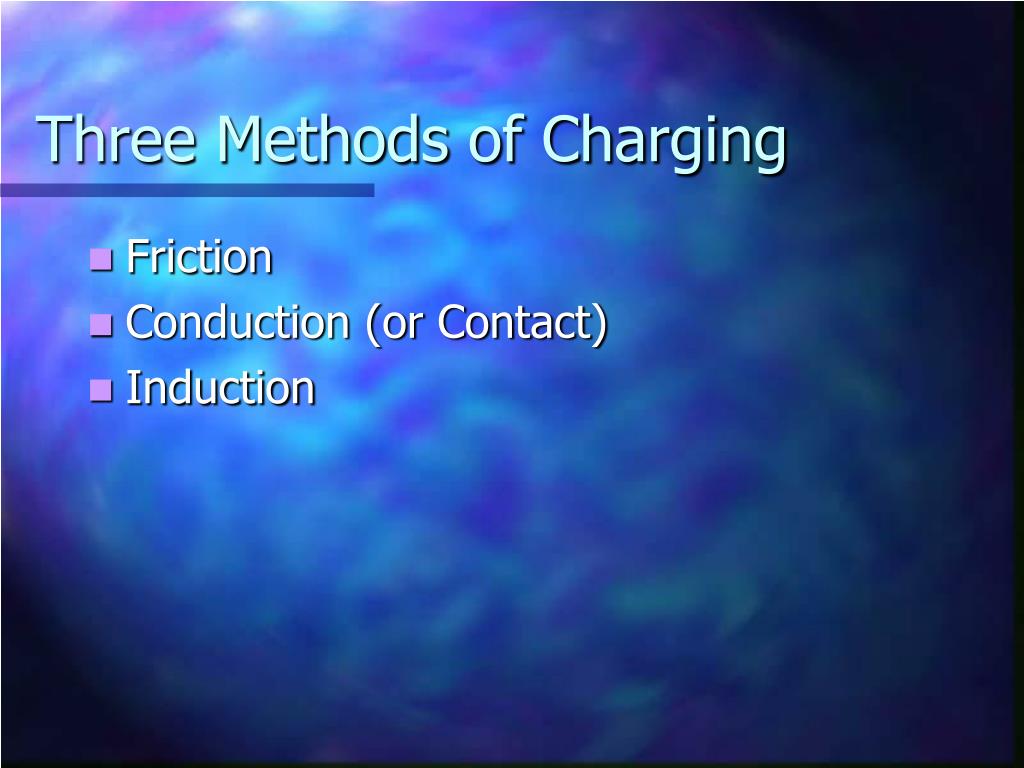 Three Methods of Charging

• Friction
• Conduction (or Contact)
• Induction